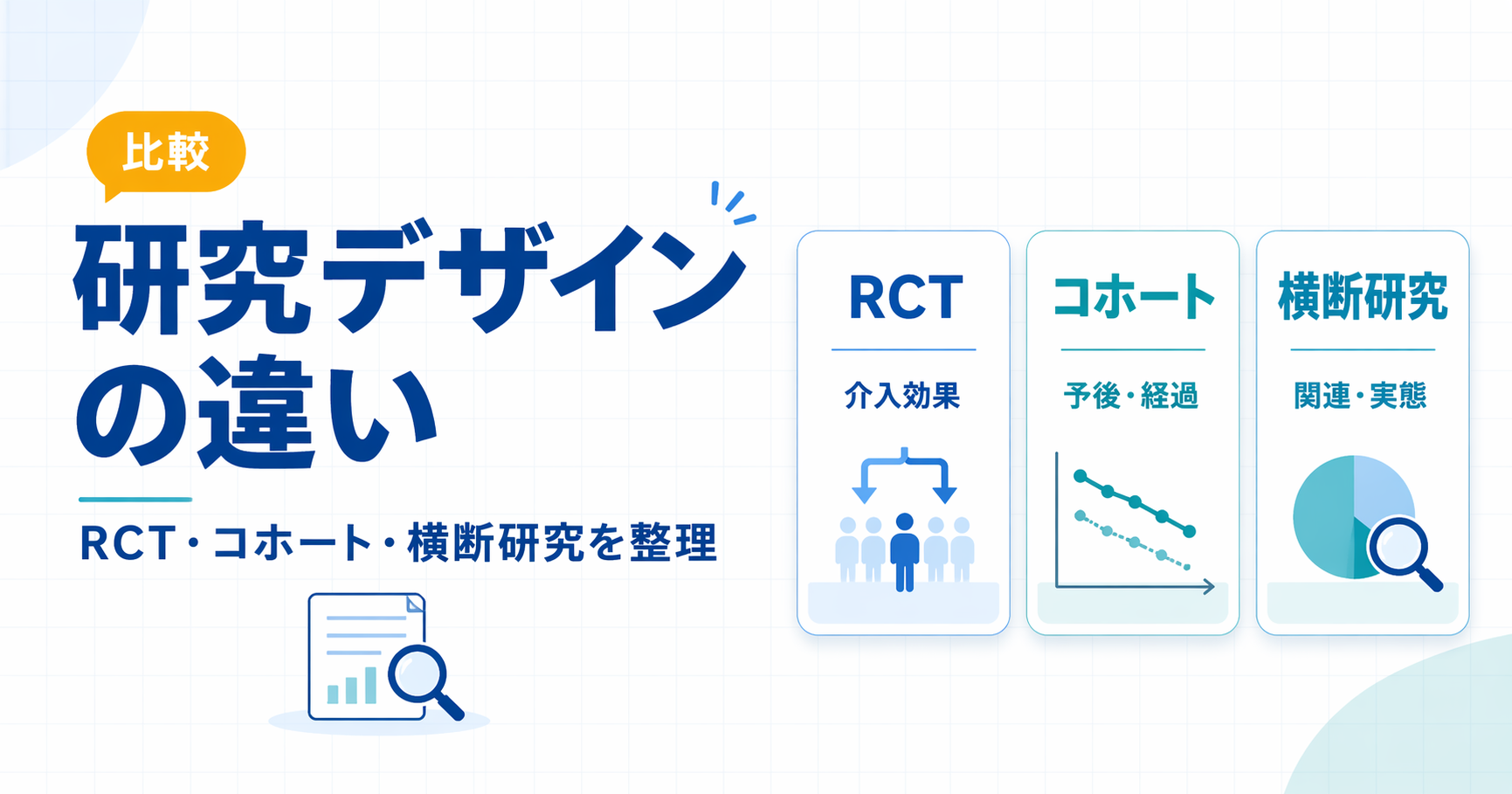 比較

研究デザインの違い

RCT・コホート・横断研究を整理

RCT

介入効果

コホート

予後・経過

横断研究

関連・実態